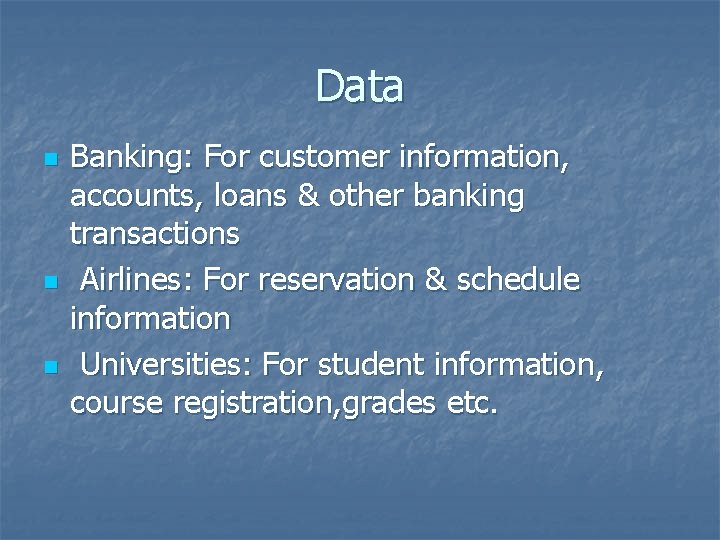 Data

- Banking: For customer information, accounts, loans & other banking transactions
- Airlines: For reservation & schedule information
- Universities: For student information, course registration,grades etc.